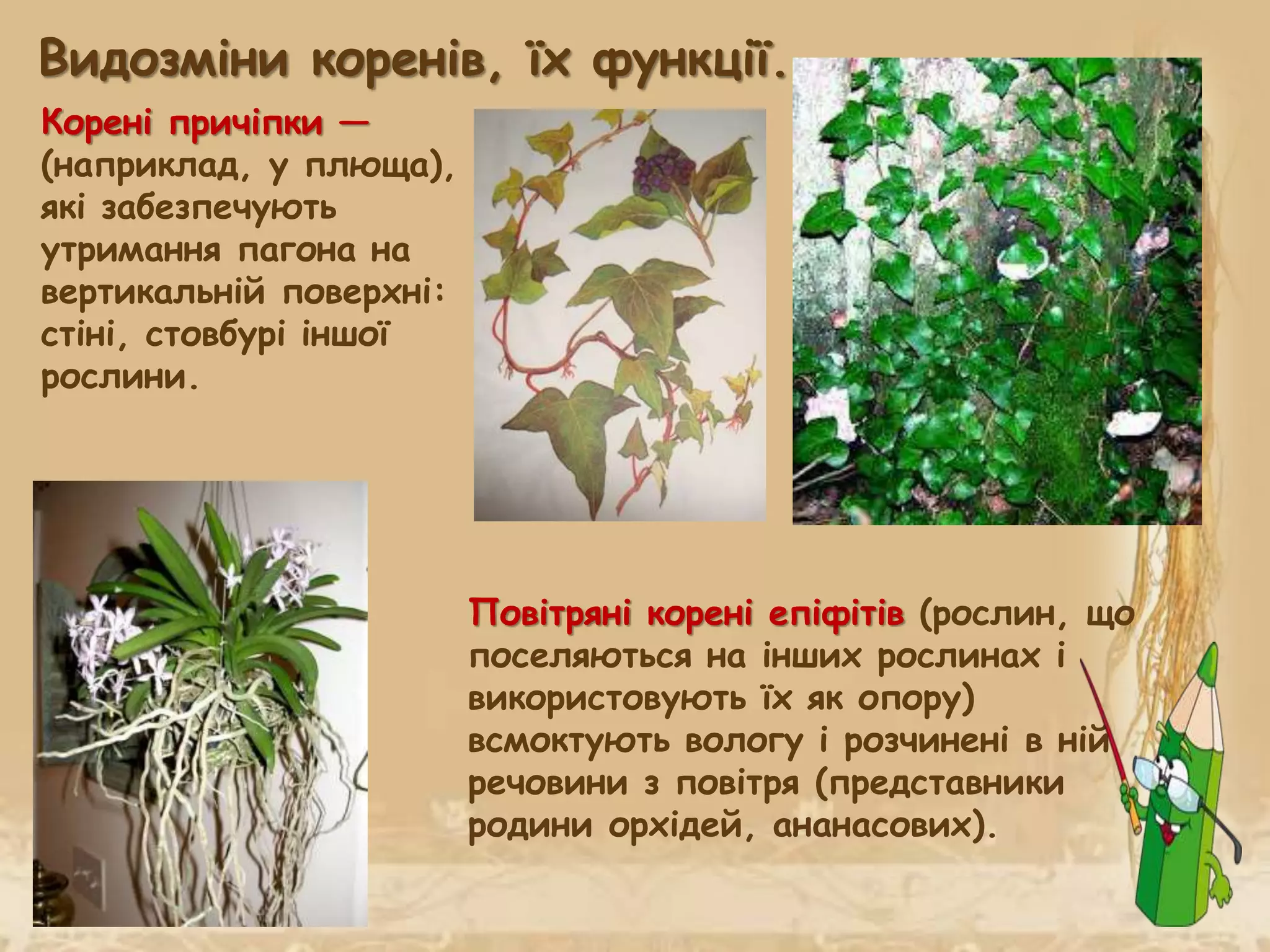 Видозміни коренів, їх функції.

Корені причіпки — (наприклад, у плюща), які забезпечують утримання пагона на вертикальній поверхні: стіні, стовбурі іншої рослини.

Повітряні корені епіфітів (рослин, що поселяються на інших рослинах і використовують їх як опору) всмоктують вологу і розчинені в ній речовини з повітря (представники родини орхідей, ананасових).